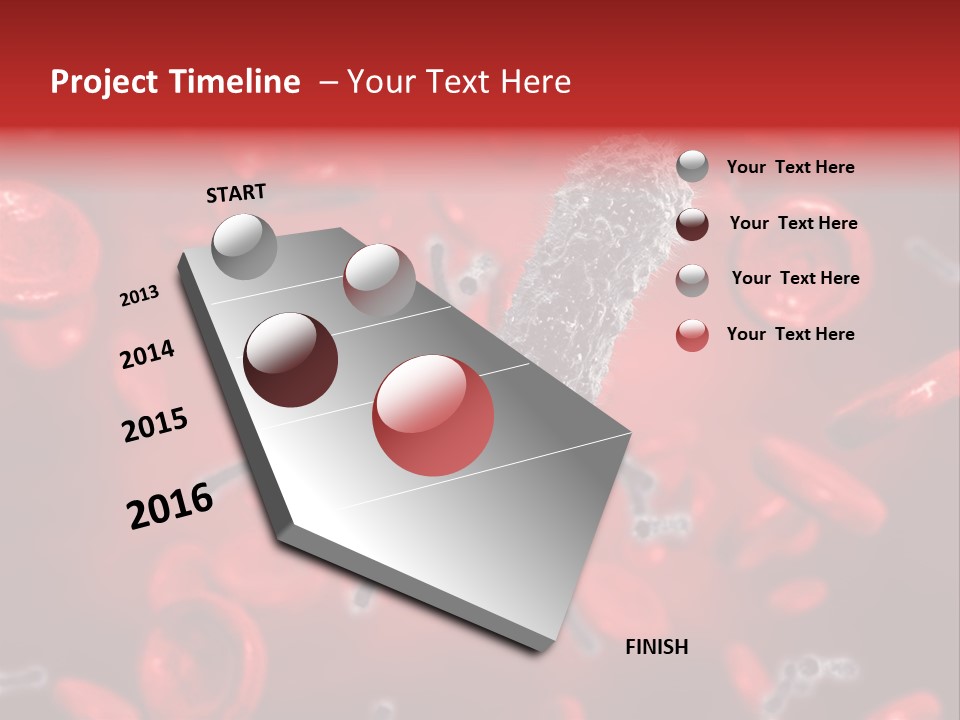 Project Timeline – Your Text Here

START

2013

2014

2015

2016

FINISH

Your Text Here

Your Text Here

Your Text Here

Your Text Here